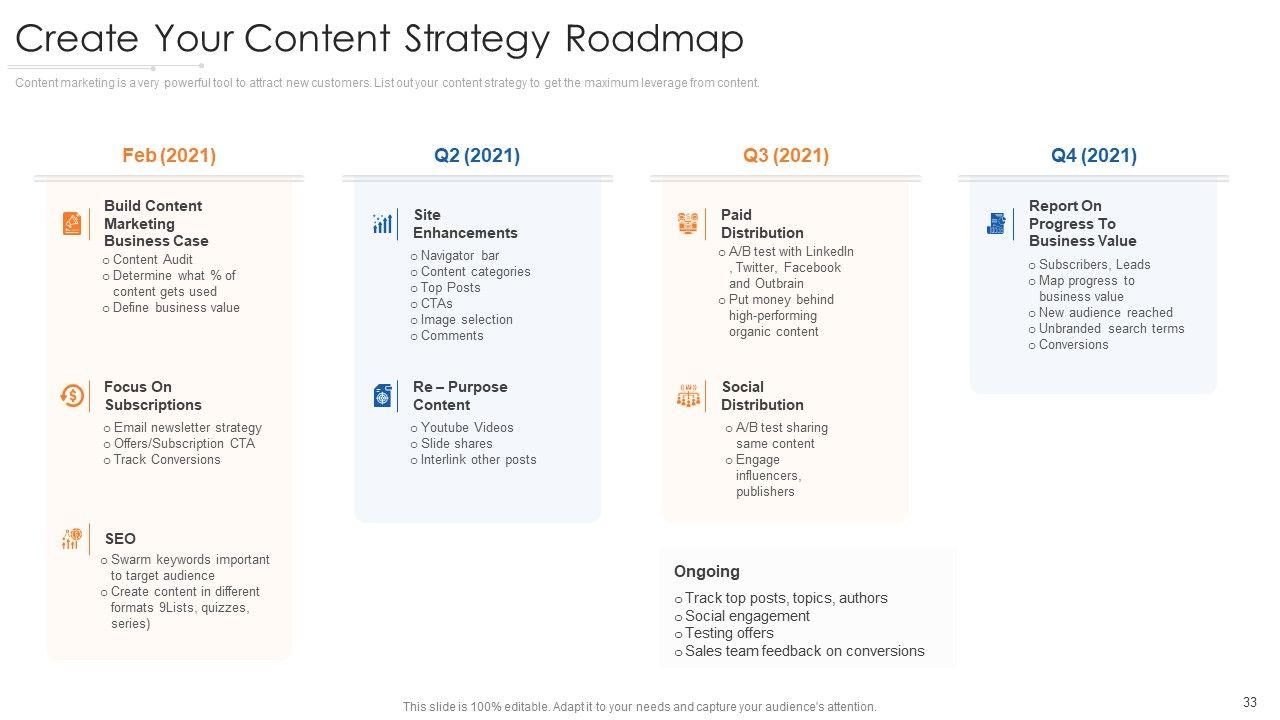 Create Your Content Strategy Roadmap

Content marketing is a very powerful tool to attract new customers. List out your content strategy to get the maximum leverage from content.

Feb (2021)

Build Content Marketing Business Case
o Content Audit
o Determine what % of content gets used
o Define business value

Focus On Subscriptions
o Email newsletter strategy
o Offers/Subscription CTA
o Track Conversions

SEO
o Swarm keywords important to target audience
o Create content in different formats 9Lists, quizzes, series)

Q2 (2021)

Site Enhancements
o Navigator bar
o Content categories
o Top Posts
o CTAs
o Image selection
o Comments

Re – Purpose Content
o Youtube Videos
o Slide shares
o Interlink other posts

Q3 (2021)

Paid Distribution
o A/B test with LinkedIn , Twitter, Facebook and Outbrain
o Put money behind high-performing organic content

Social Distribution
o A/B test sharing same content
o Engage influencers, publishers

Ongoing
o Track top posts, topics, authors
o Social engagement
o Testing offers
o Sales team feedback on conversions

Q4 (2021)

Report On Progress To Business Value
o Subscribers, Leads
o Map progress to business value
o New audience reached
o Unbranded search terms
o Conversions

This slide is 100% editable. Adapt it to your needs and capture your audience's attention.

33